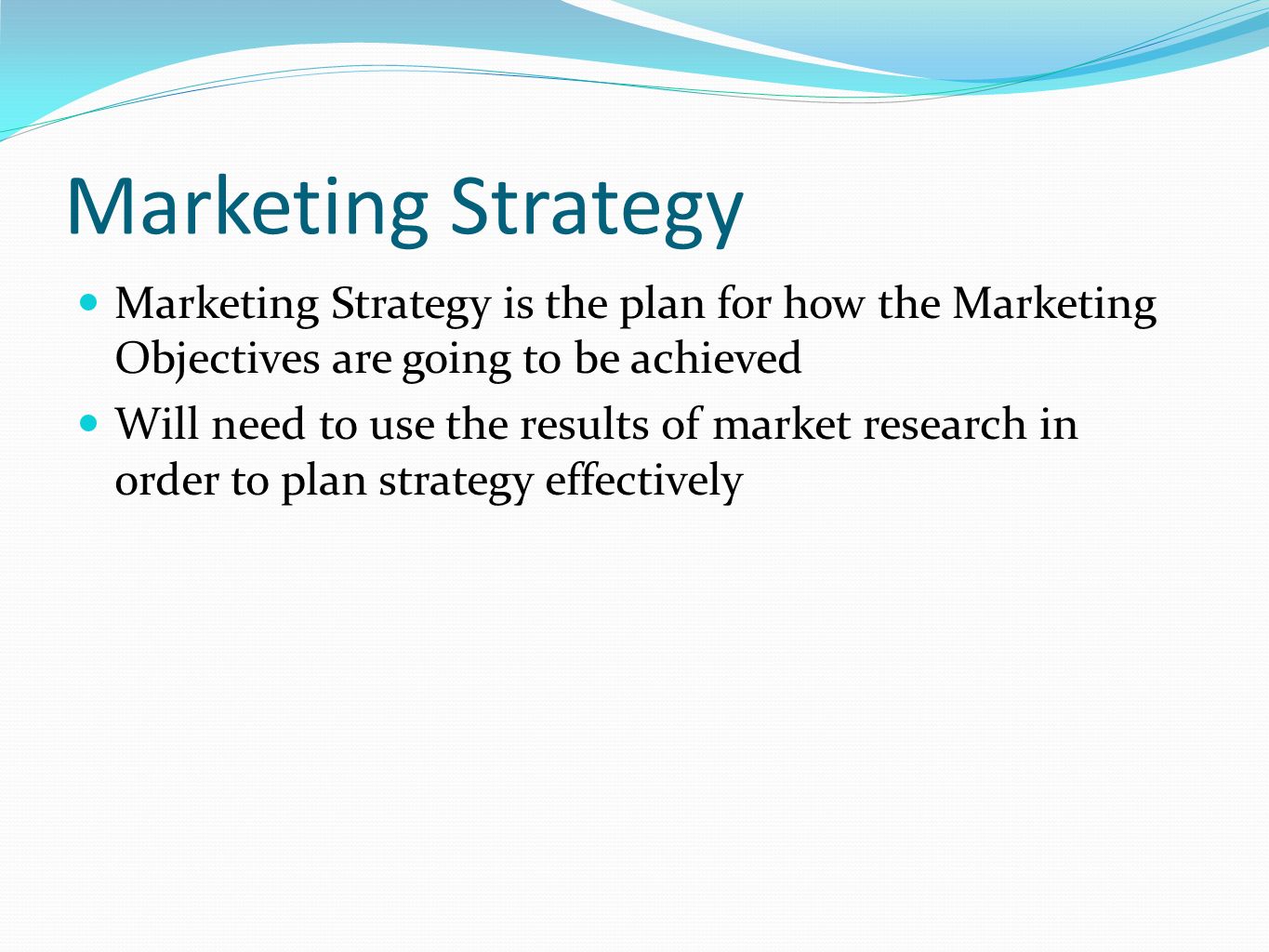 Marketing Strategy

- Marketing Strategy is the plan for how the Marketing Objectives are going to be achieved
- Will need to use the results of market research in order to plan strategy effectively